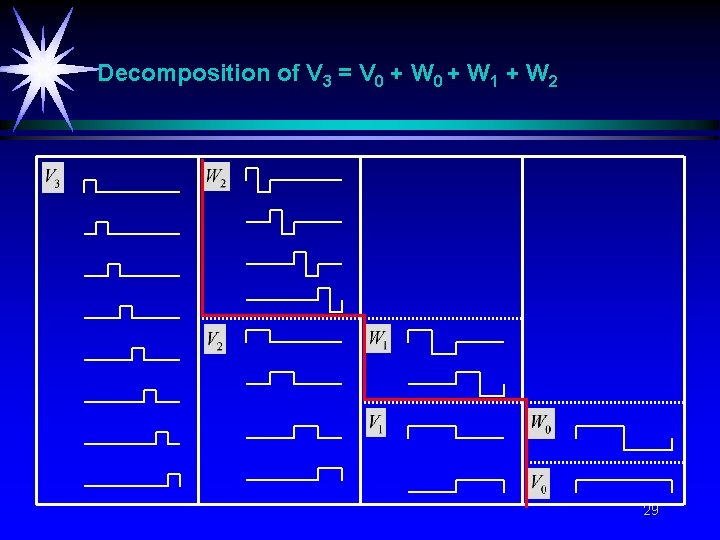 Decomposition of $V_3 = V_0 + W_0 + W_1 + W_2$

$V_3$

$W_2$

$V_2$

$W_1$

$V_1$

$W_0$

$V_0$

29